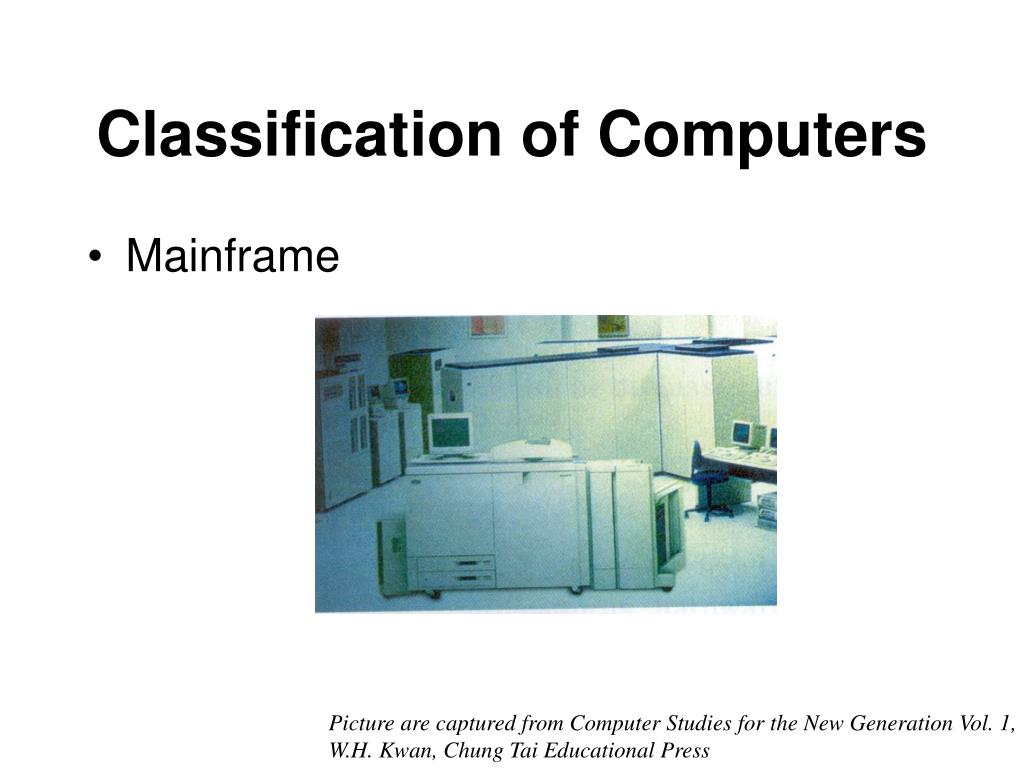 Classification of Computers

• Mainframe

Picture are captured from Computer Studies for the New Generation Vol. 1, W.H. Kwan, Chung Tai Educational Press